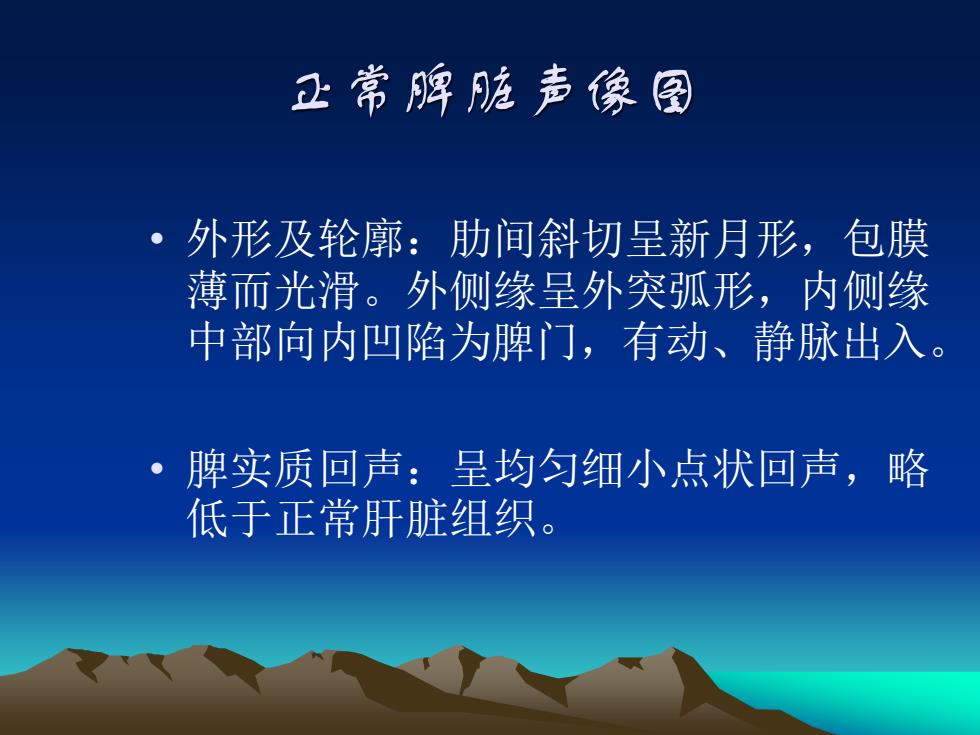 正常脾脏声像图

• 外形及轮廓：肋间斜切呈新月形，包膜薄而光滑。外侧缘呈外突弧形，内侧缘中部向内凹陷为脾门，有动、静脉出入。

• 脾实质回声：呈均匀细小点状回声，略低于正常肝脏组织。